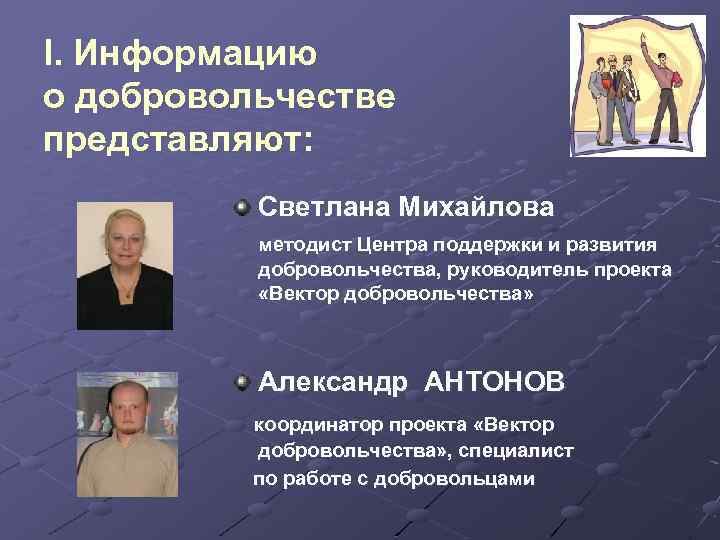 I. Информацию о добровольчестве представляют:

Светлана Михайлова

методист Центра поддержки и развития добровольчества, руководитель проекта «Вектор добровольчества»

Александр АНТОНОВ

координатор проекта «Вектор добровольчества», специалист по работе с добровольцами